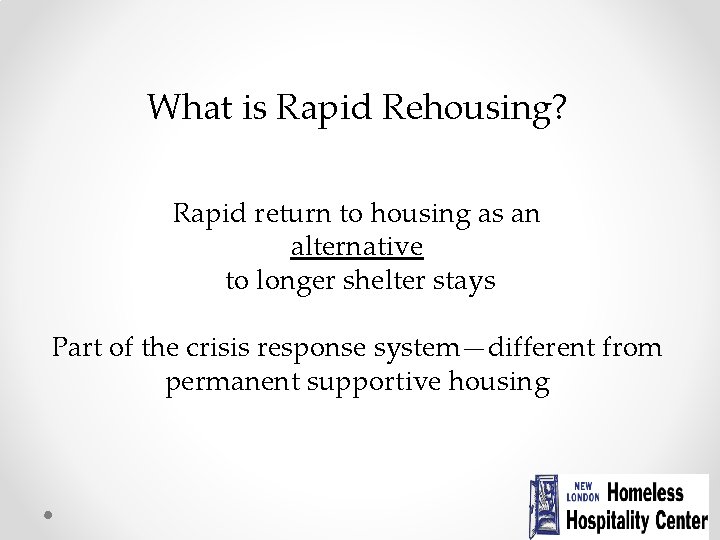 What is Rapid Rehousing?

Rapid return to housing as an alternative to longer shelter stays

Part of the crisis response system—different from permanent supportive housing

NEW LONDON Homeless Hospitality Center